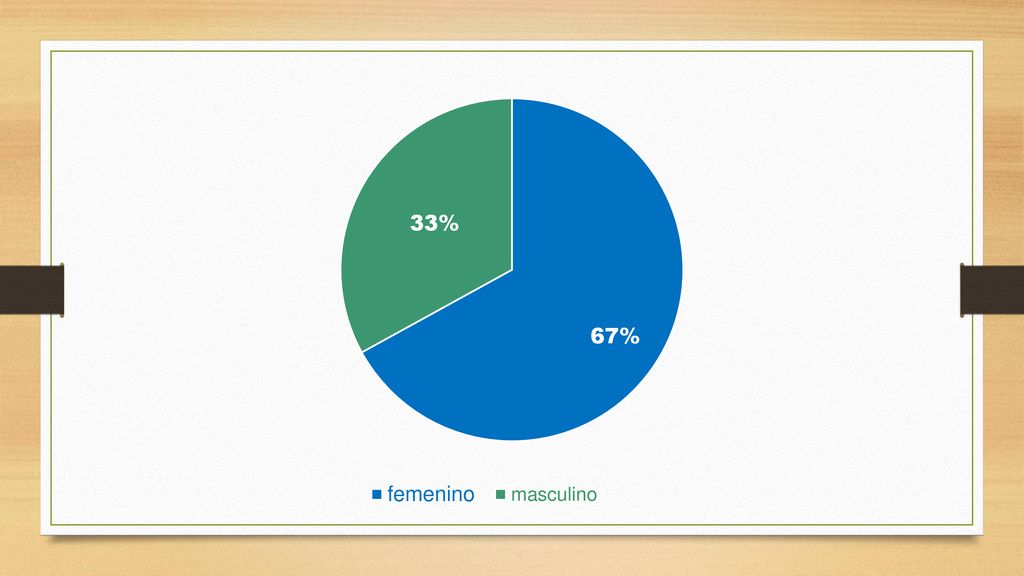 33%

67%

femenino masculino